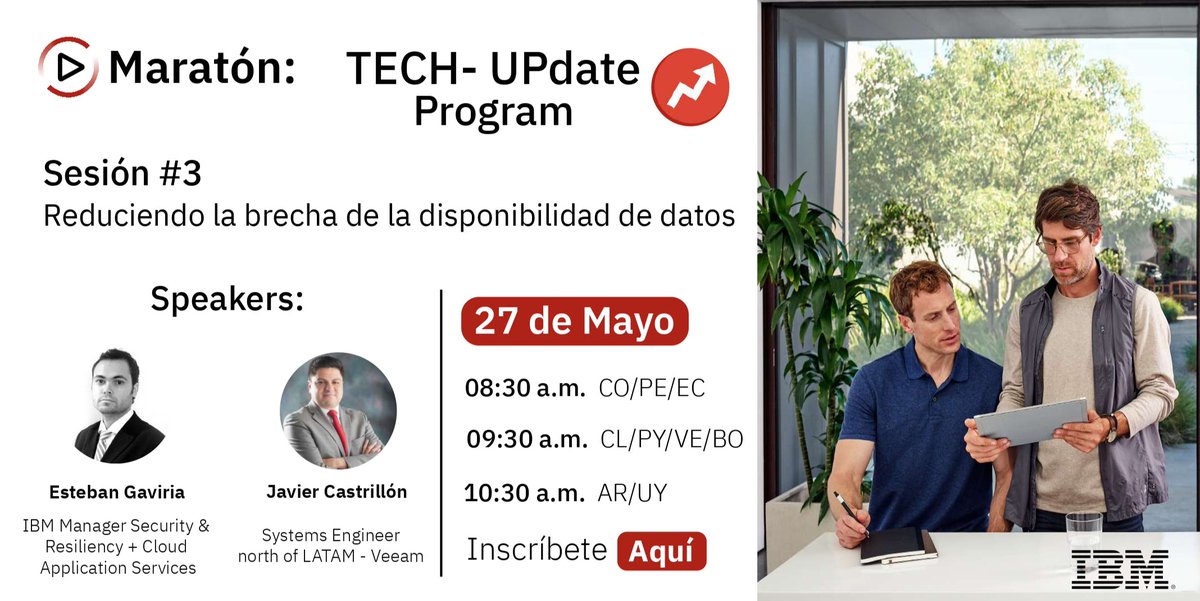 Maratón: TECH- UPdate Program

Sesión #3
Reduciendo la brecha de la disponibilidad de datos

Speakers:

Esteban Gaviria
IBM Manager Security & Resiliency + Cloud Application Services

Javier Castrillón
Systems Engineer north of LATAM - Veeam

27 de Mayo

08:30 a.m. CO/PE/EC

09:30 a.m. CL/PY/VE/BO

10:30 a.m. AR/UY

Inscríbete Aquí

IBM